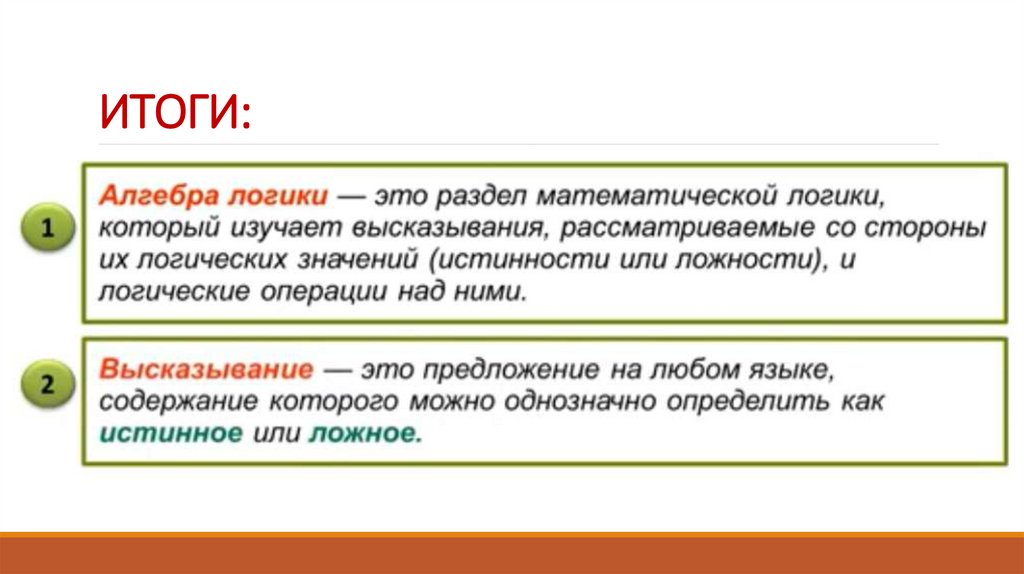 ИТОГИ:

1

Алгебра логики — это раздел математической логики, который изучает высказывания, рассматриваемые со стороны их логических значений (истинности или ложности), и логические операции над ними.

2

Высказывание — это предложение на любом языке, содержание которого можно однозначно определить как истинное или ложное.